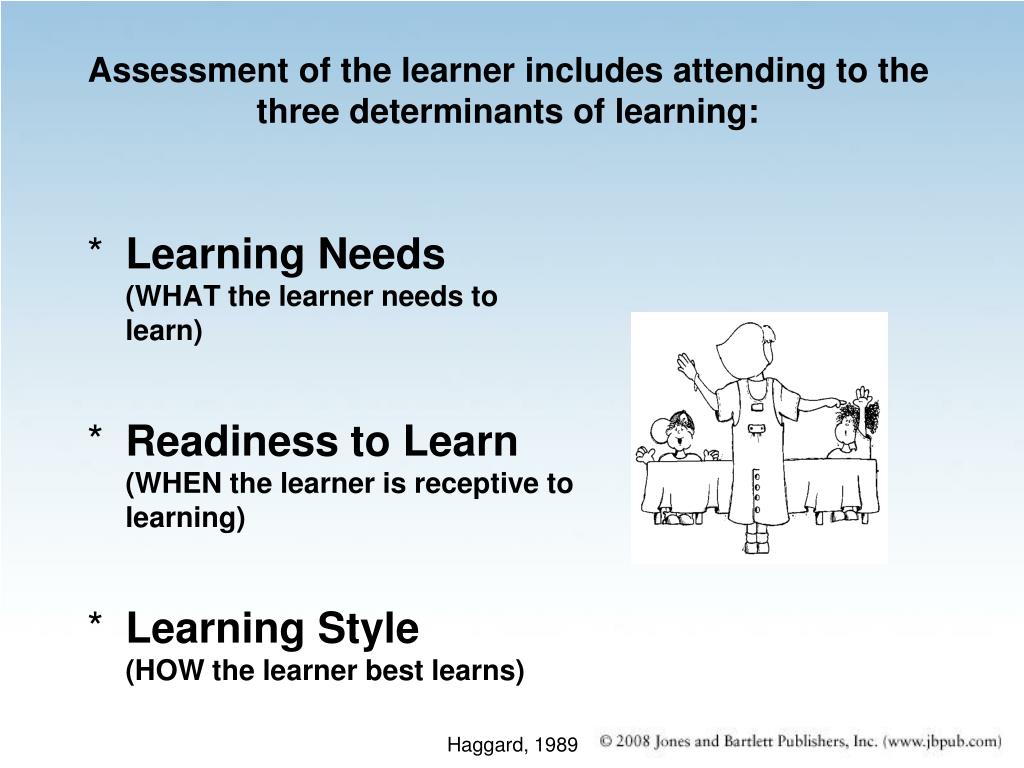 Assessment of the learner includes attending to the three determinants of learning:

* Learning Needs
(WHAT the learner needs to learn)

* Readiness to Learn
(WHEN the learner is receptive to learning)

* Learning Style
(HOW the learner best learns)

Haggard, 1989

© 2008 Jones and Bartlett Publishers, Inc. (www.jbpub.com)